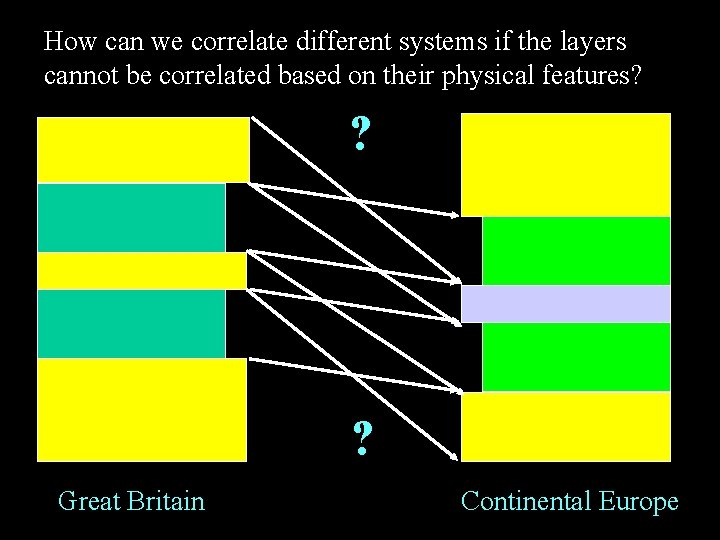 How can we correlate different systems if the layers cannot be correlated based on their physical features?

?

?

Great Britain

Continental Europe